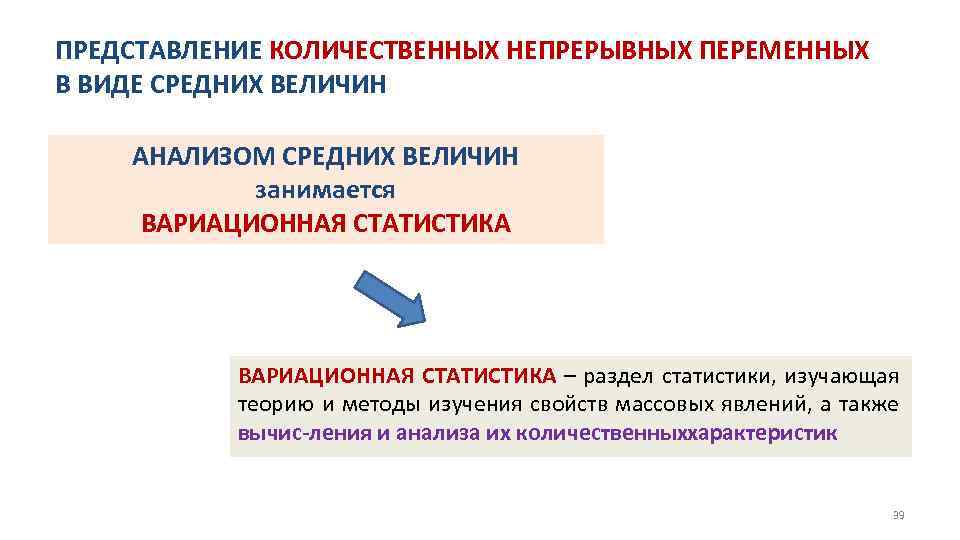 ПРЕДСТАВЛЕНИЕ КОЛИЧЕСТВЕННЫХ НЕПРЕРЫВНЫХ ПЕРЕМЕННЫХ В ВИДЕ СРЕДНИХ ВЕЛИЧИН

АНАЛИЗОМ СРЕДНИХ ВЕЛИЧИН
занимается
ВАРИАЦИОННАЯ СТАТИСТИКА

ВАРИАЦИОННАЯ СТАТИСТИКА – раздел статистики, изучающая теорию и методы изучения свойств массовых явлений, а также вычис-ления и анализа их количественныххарактеристик

39